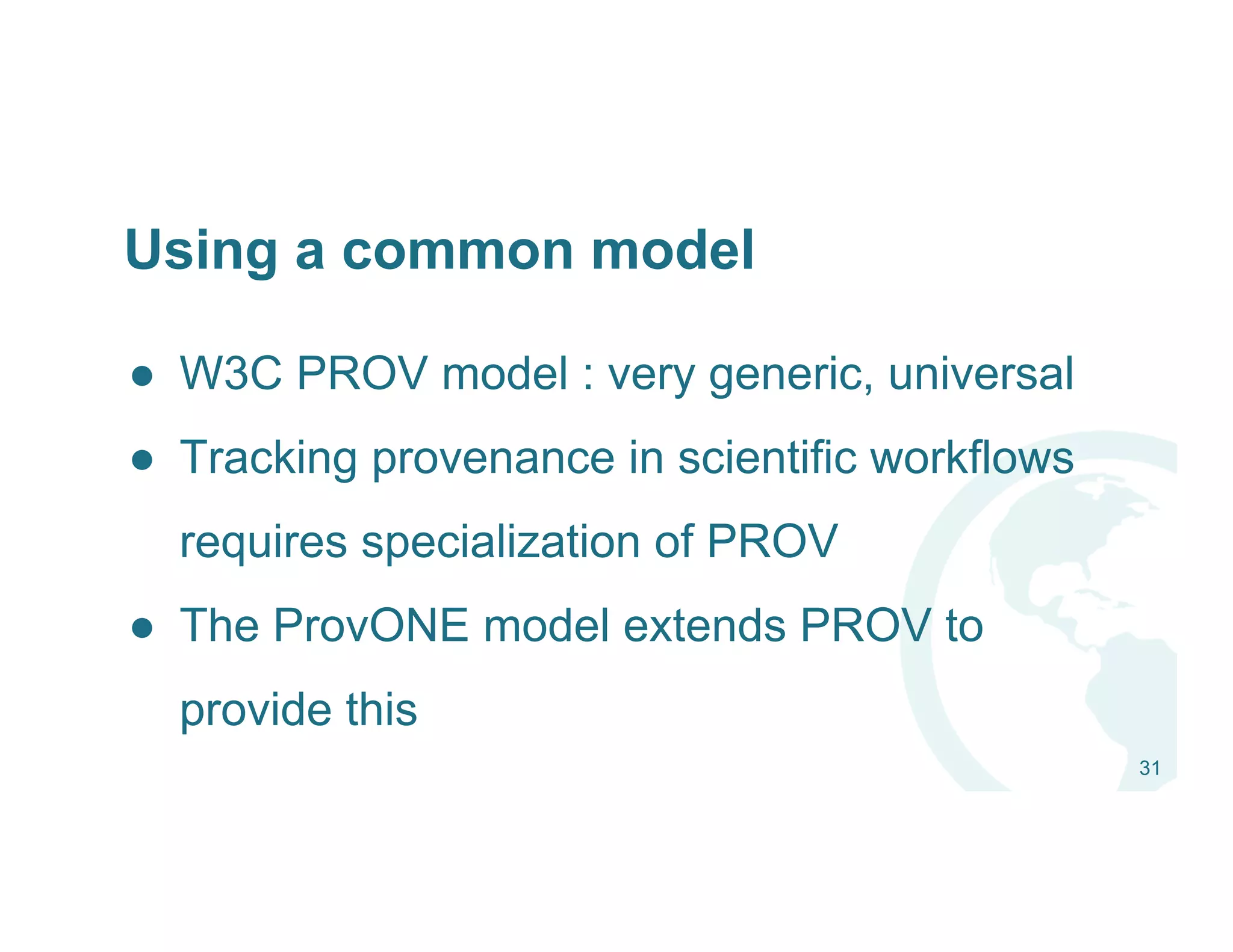 Using a common model

● W3C PROV model : very generic, universal

● Tracking provenance in scientific workflows requires specialization of PROV

● The ProvONE model extends PROV to provide this

31